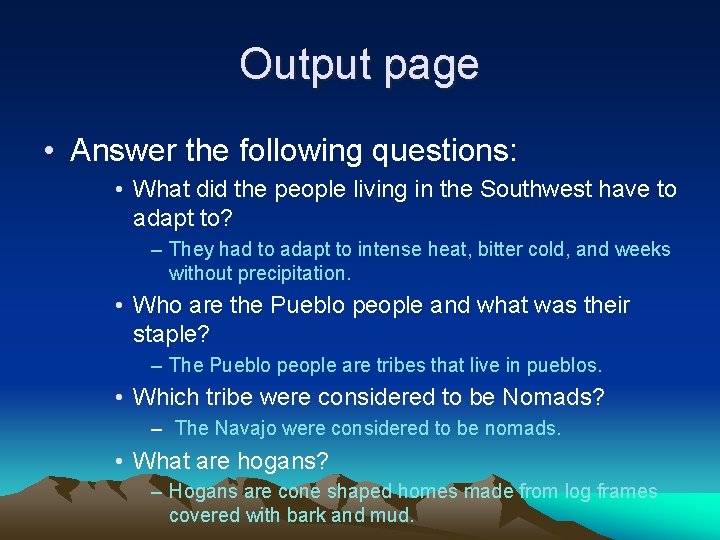 Output page

• Answer the following questions:

• What did the people living in the Southwest have to adapt to?

– They had to adapt to intense heat, bitter cold, and weeks without precipitation.

• Who are the Pueblo people and what was their staple?

– The Pueblo people are tribes that live in pueblos.

• Which tribe were considered to be Nomads?

– The Navajo were considered to be nomads.

• What are hogans?

– Hogans are cone shaped homes made from log frames covered with bark and mud.